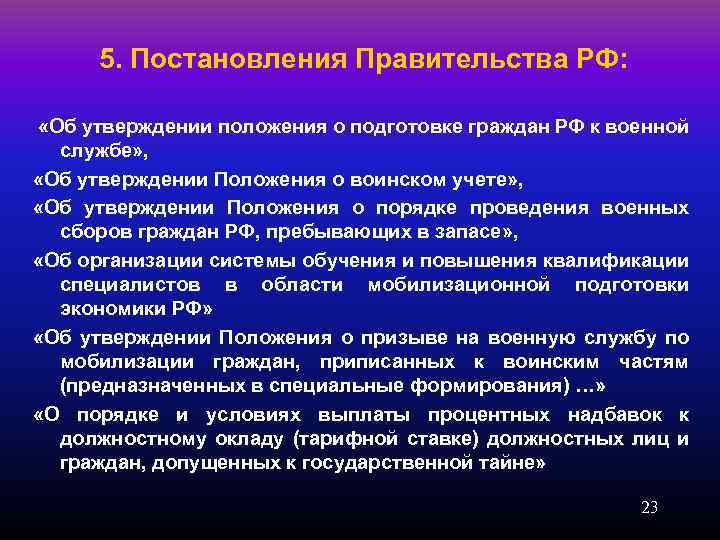 5. Постановления Правительства РФ:

«Об утверждении положения о подготовке граждан РФ к военной службе»,

«Об утверждении Положения о воинском учете»,

«Об утверждении Положения о порядке проведения военных сборов граждан РФ, пребывающих в запасе»,

«Об организации системы обучения и повышения квалификации специалистов в области мобилизационной подготовки экономики РФ»

«Об утверждении Положения о призыве на военную службу по мобилизации граждан, приписанных к воинским частям (предназначенных в специальные формирования) …»

«О порядке и условиях выплаты процентных надбавок к должностному окладу (тарифной ставке) должностных лиц и граждан, допущенных к государственной тайне»

23